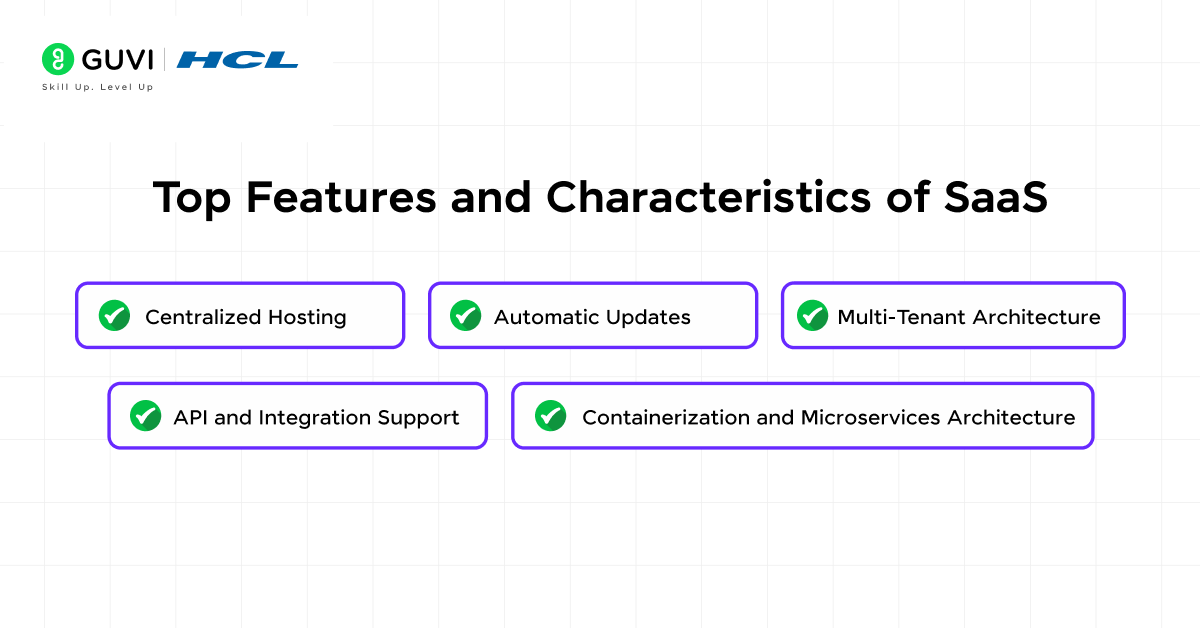 GUVI | HCL
Skill Up. Level Up

Top Features and Characteristics of SaaS

Centralized Hosting

Automatic Updates

Multi-Tenant Architecture

API and Integration Support

Containerization and Microservices Architecture